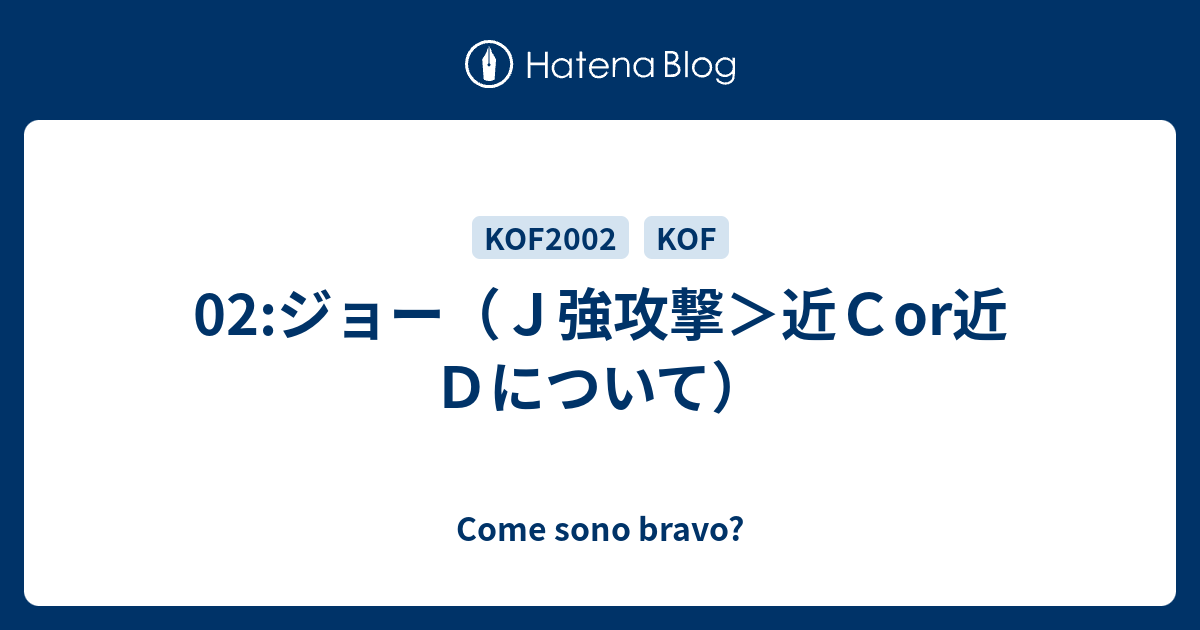 Hatena Blog

KOF2002 KOF

02:ジョー（Ｊ強攻撃＞近Ｃor近Ｄについて）

Come sono bravo?